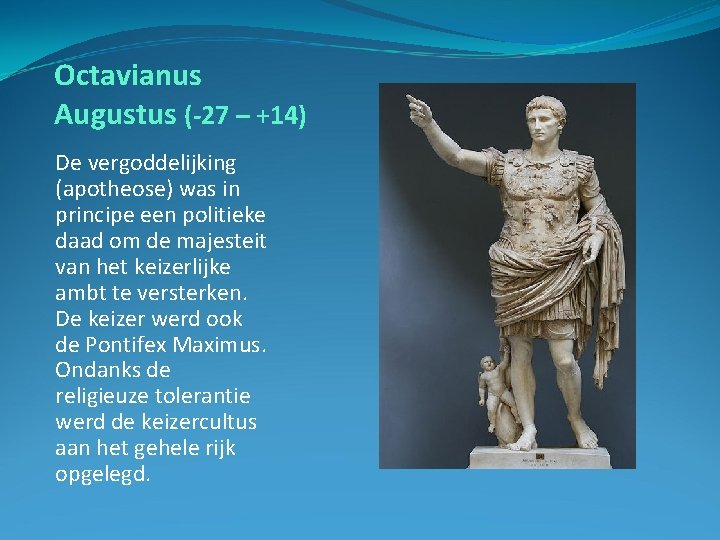 Octavianus Augustus (-27 – +14)

De vergoddelijking (apotheose) was in principe een politieke daad om de majesteit van het keizerlijke ambt te versterken. De keizer werd ook de Pontifex Maximus. Ondanks de religieuze tolerantie werd de keizercultus aan het gehele rijk opgelegd.